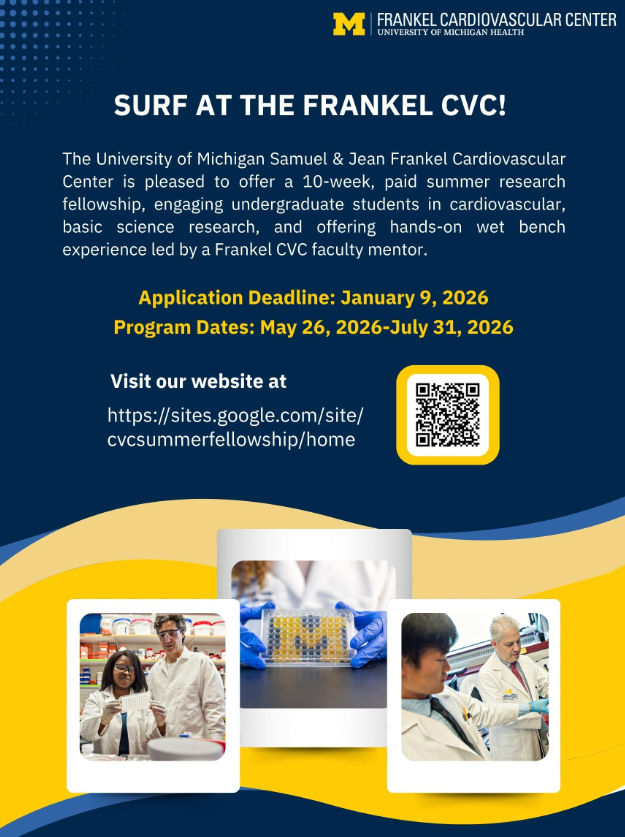 M | FRANKEL CARDIOVASCULAR CENTER
UNIVERSITY OF MICHIGAN HEALTH

SURF AT THE FRANKEL CVC!

The University of Michigan Samuel & Jean Frankel Cardiovascular Center is pleased to offer a 10-week, paid summer research fellowship, engaging undergraduate students in cardiovascular, basic science research, and offering hands-on wet bench experience led by a Frankel CVC faculty mentor.

Application Deadline: January 9, 2026
Program Dates: May 26, 2026-July 31, 2026

Visit our website at
https://sites.google.com/site/cvcsummerfellowship/home